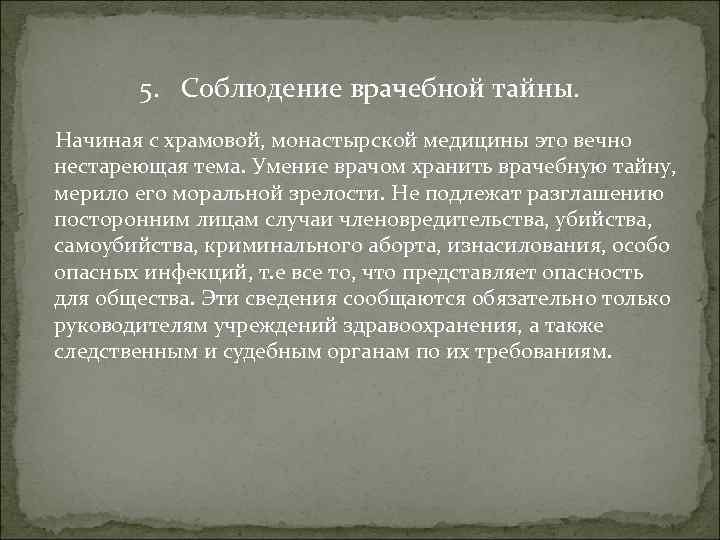 5. Соблюдение врачебной тайны.

Начиная с храмовой, монастырской медицины это вечно нестареющая тема. Умение врачом хранить врачебную тайну, мерило его моральной зрелости. Не подлежат разглашению посторонним лицам случаи членовредительства, убийства, самоубийства, криминального аборта, изнасилования, особо опасных инфекций, т.е все то, что представляет опасность для общества. Эти сведения сообщаются обязательно только руководителям учреждений здравоохранения, а также следственным и судебным органам по их требованиям.